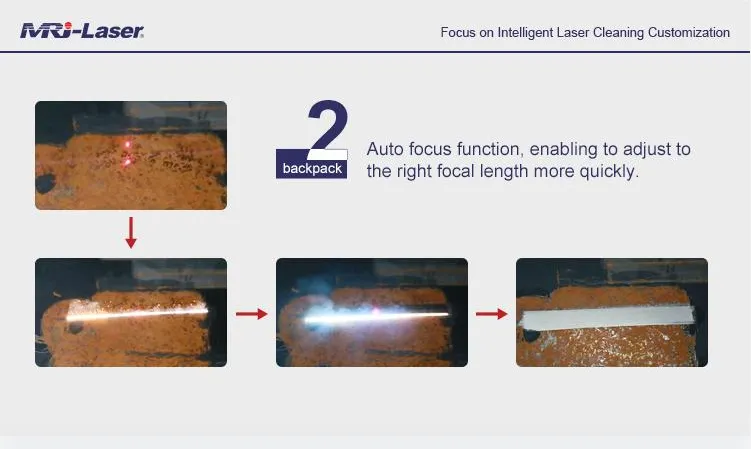 MRJ-Laser

Focus on Intelligent Laser Cleaning Customization

2
backpack

Auto focus function, enabling to adjust to the right focal length more quickly.